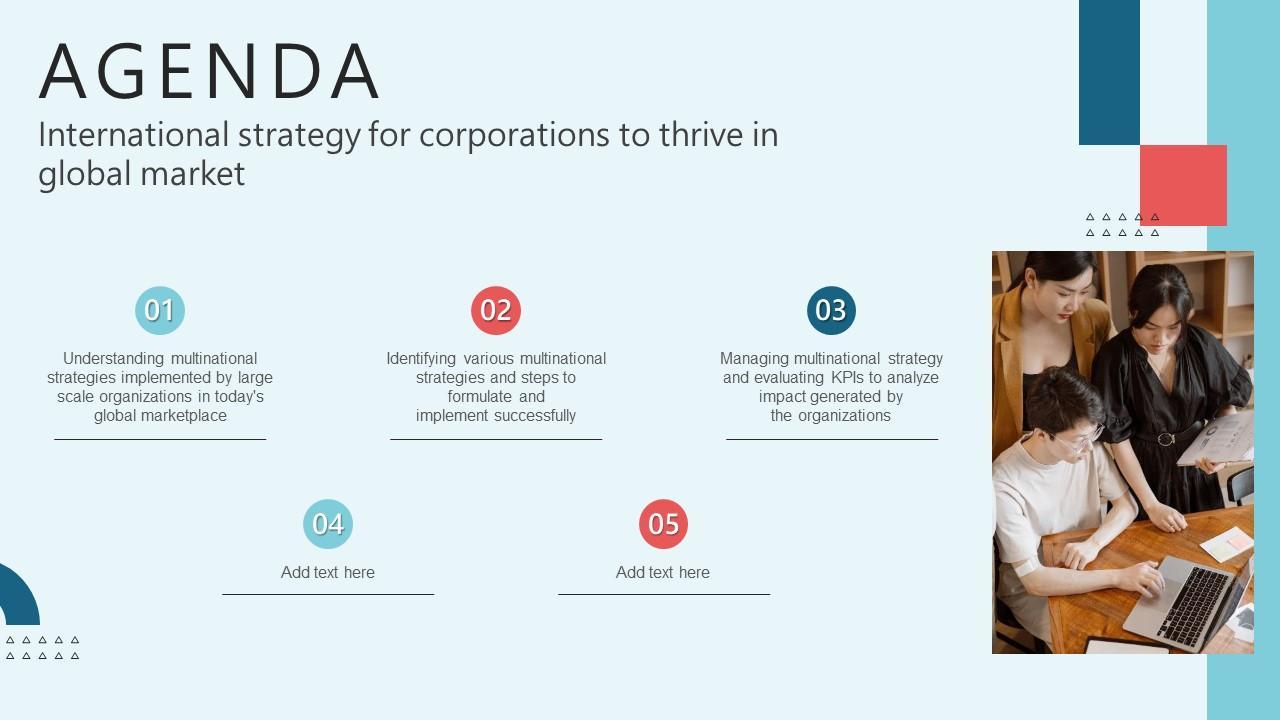 AGENDA

International strategy for corporations to thrive in global market

01

Understanding multinational strategies implemented by large scale organizations in today's global marketplace

02

Identifying various multinational strategies and steps to formulate and implement successfully

03

Managing multinational strategy and evaluating KPIs to analyze impact generated by the organizations

04

Add text here

05

Add text here